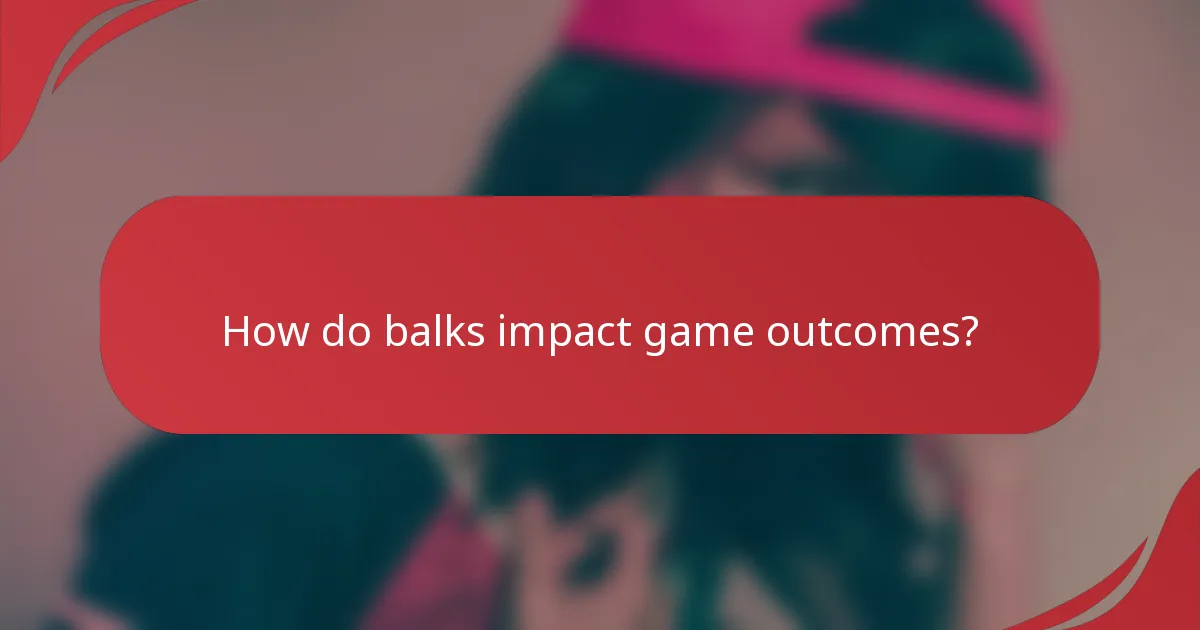 How do balks impact game outcomes?